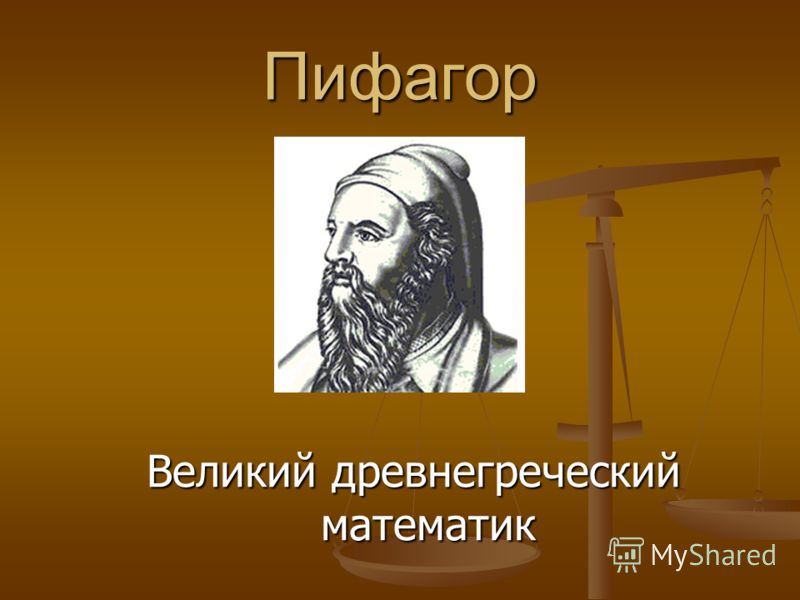 Пифагор

Великий древнегреческий математик

MyShared